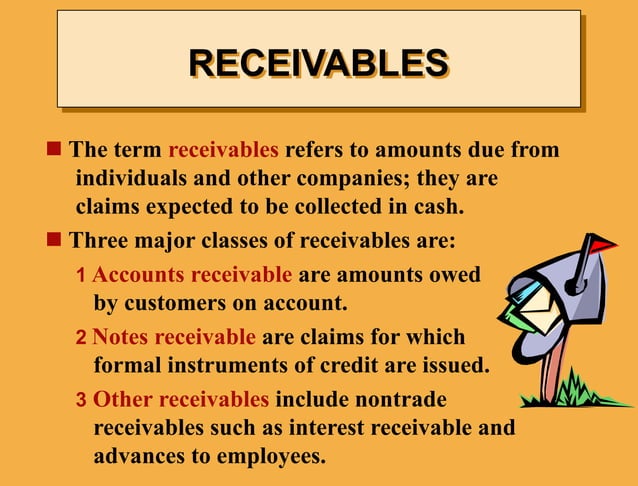 RECEIVABLES

■ The term receivables refers to amounts due from individuals and other companies; they are claims expected to be collected in cash.

■ Three major classes of receivables are:

1 Accounts receivable are amounts owed by customers on account.

2 Notes receivable are claims for which formal instruments of credit are issued.

3 Other receivables include nontrade receivables such as interest receivable and advances to employees.